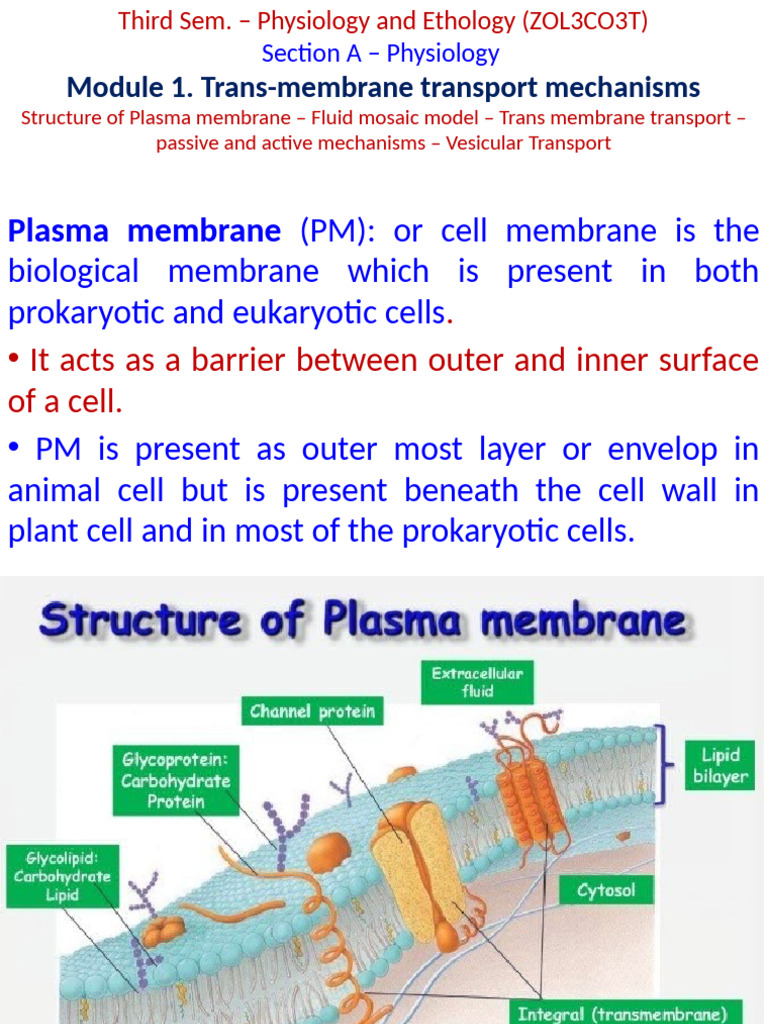 Third Sem. – Physiology and Ethology (ZOL3CO3T)
Section A – Physiology
Module 1. Trans-membrane transport mechanisms
Structure of Plasma membrane – Fluid mosaic model – Trans membrane transport – passive and active mechanisms – Vesicular Transport

Plasma membrane (PM): or cell membrane is the biological membrane which is present in both prokaryotic and eukaryotic cells.

• It acts as a barrier between outer and inner surface of a cell.

• PM is present as outer most layer or envelop in animal cell but is present beneath the cell wall in plant cell and in most of the prokaryotic cells.

Structure of Plasma membrane

Extracellular fluid
Channel protein
Glycoprotein: Carbohydrate Protein
Lipid bilayer
Glycolipid: Carbohydrate Lipid
Cytosol
Integral (transmembrane)